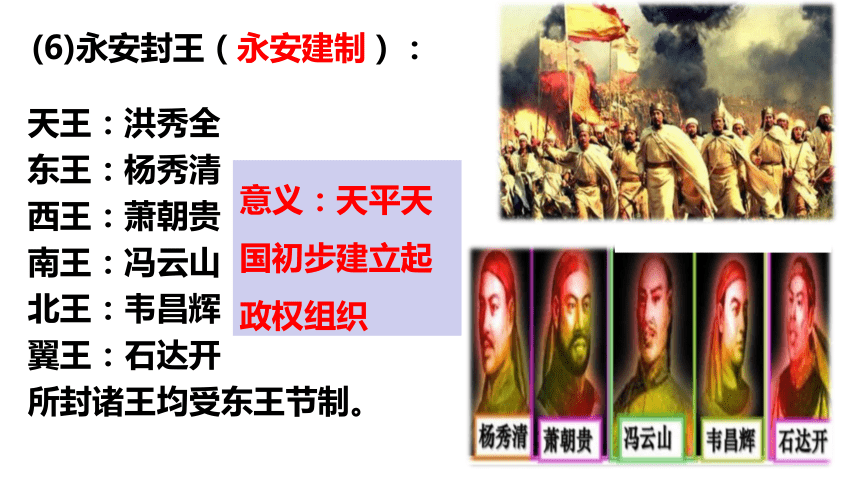 (6)永安封王（永安建制）：

天王：洪秀全
东王：杨秀清
西王：萧朝贵
南王：冯云山
北王：韦昌辉
翼王：石达开
所封诸王均受东王节制。

意义：天平天国初步建立起政权组织

杨秀清
萧朝贵
冯云山
韦昌辉
石达开